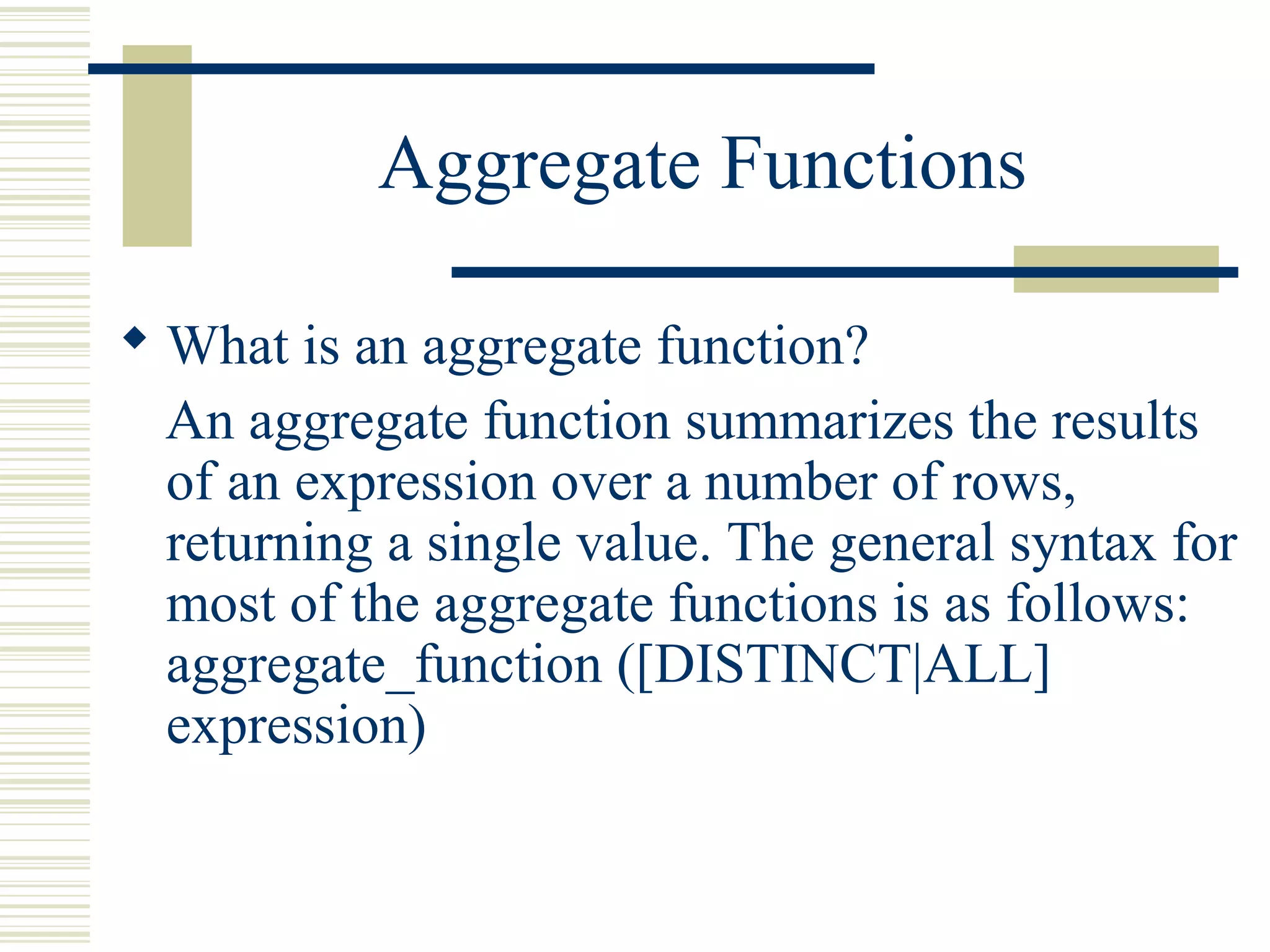 Aggregate Functions

◆ What is an aggregate function?

An aggregate function summarizes the results of an expression over a number of rows, returning a single value. The general syntax for most of the aggregate functions is as follows: aggregate_function ([DISTINCT|ALL] expression)